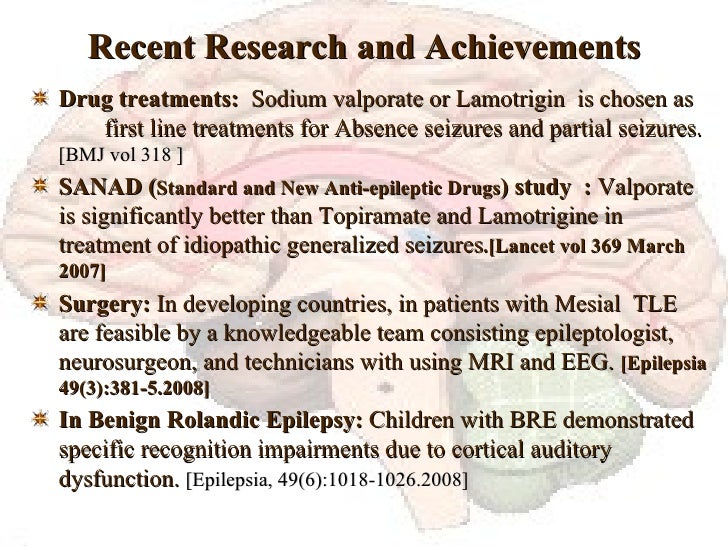 Recent Research and Achievements

Drug treatments: Sodium valporate or Lamotrigin is chosen as first line treatments for Absence seizures and partial seizures. [BMJ vol 318 ]

SANAD (Standard and New Anti-epileptic Drugs) study : Valporate is significantly better than Topiramate and Lamotrigine in treatment of idiopathic generalized seizures.[Lancet vol 369 March 2007]

Surgery: In developing countries, in patients with Mesial TLE are feasible by a knowledgeable team consisting epileptologist, neurosurgeon, and technicians with using MRI and EEG. [Epilepsia 49(3):381-5.2008]

In Benign Rolandic Epilepsy: Children with BRE demonstrated specific recognition impairments due to cortical auditory dysfunction. [Epilepsia, 49(6):1018-1026.2008]